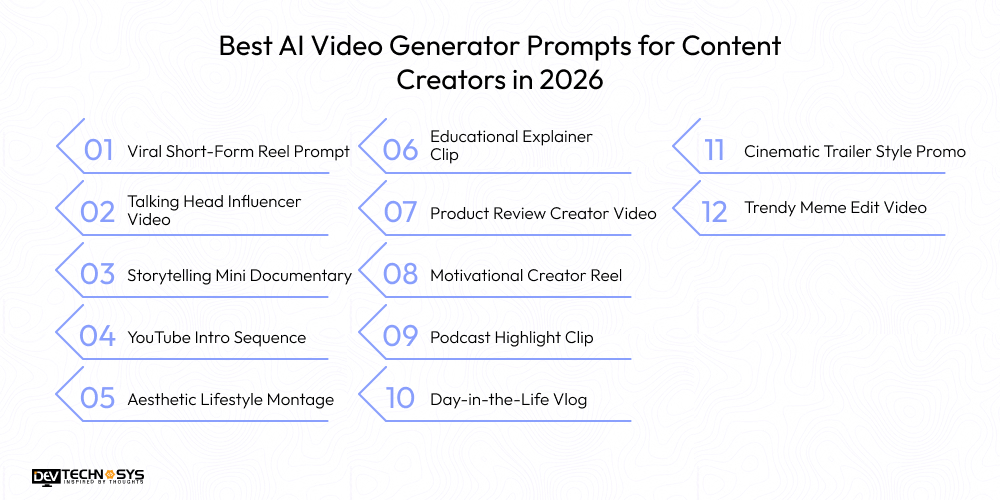 Best AI Video Generator Prompts for Content Creators in 2026

01 Viral Short-Form Reel Prompt

02 Talking Head Influencer Video

03 Storytelling Mini Documentary

04 YouTube Intro Sequence

05 Aesthetic Lifestyle Montage

06 Educational Explainer Clip

07 Product Review Creator Video

08 Motivational Creator Reel

09 Podcast Highlight Clip

10 Day-in-the-Life Vlog

11 Cinematic Trailer Style Promo

12 Trendy Meme Edit Video

DEV TECHNOSYS
INSPIRED BY THOUGHTS